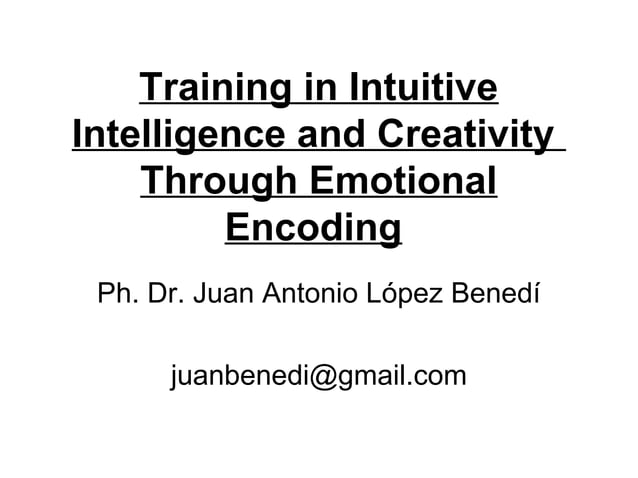 Training in Intuitive Intelligence and Creativity Through Emotional Encoding

Ph. Dr. Juan Antonio López Benedí

juanbenedi@gmail.com